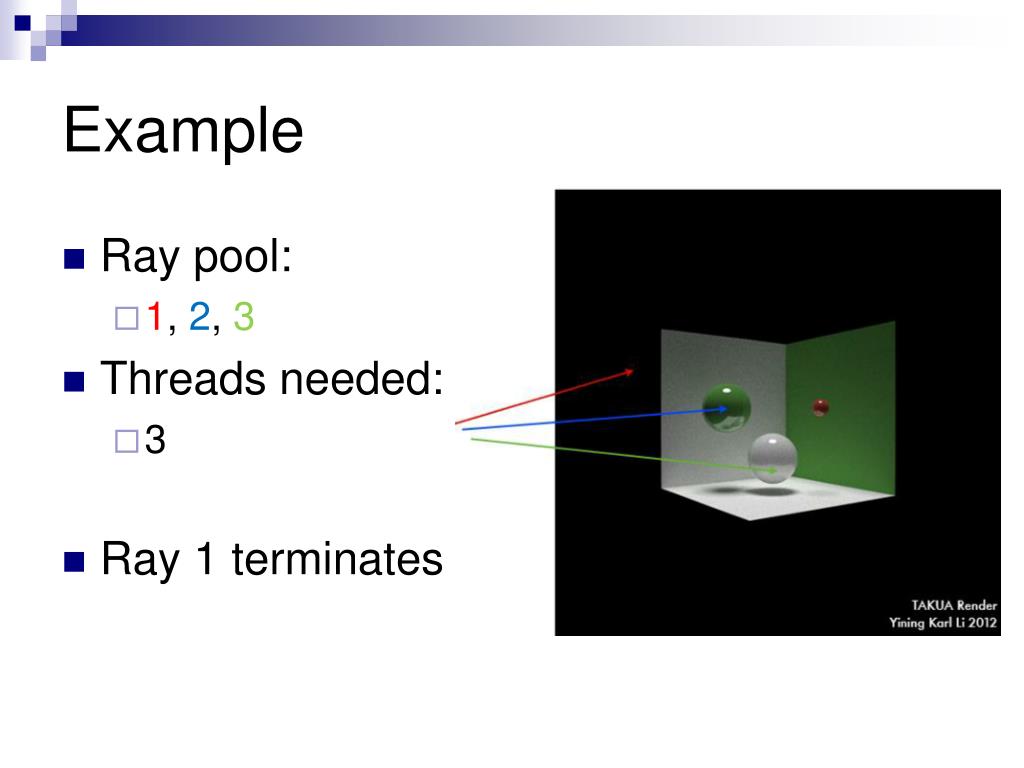 Example

Ray pool:
1, 2, 3

Threads needed:
3

Ray 1 terminates

TAKUA Render
Yining Karl Li 2012